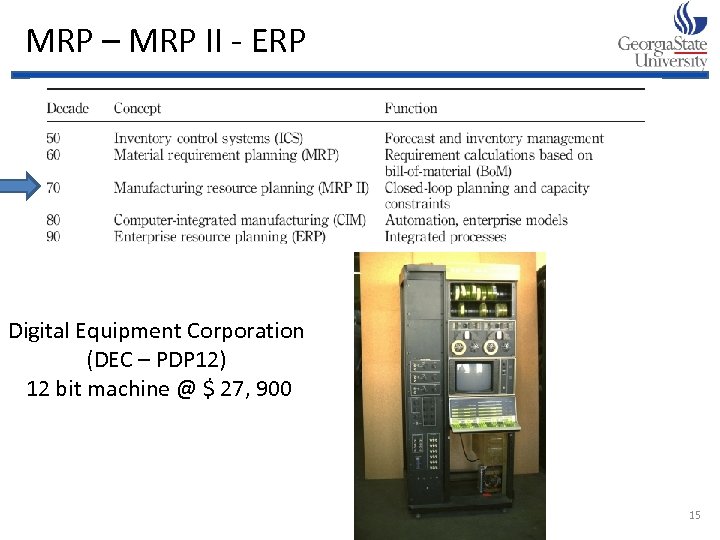 MRP – MRP II - ERP

GeorgiaState University

| Decade | Concept | Function |
|---|---|---|
| 50 | Inventory control systems (ICS) | Forecast and inventory management |
| 60 | Material requirement planning (MRP) | Requirement calculations based on bill-of-material (BoM) |
| 70 | Manufacturing resource planning (MRP II) | Closed-loop planning and capacity constraints |
| 80 | Computer-integrated manufacturing (CIM) | Automation, enterprise models |
| 90 | Enterprise resource planning (ERP) | Integrated processes |

Digital Equipment Corporation
(DEC – PDP12)
12 bit machine @ $ 27, 900

15